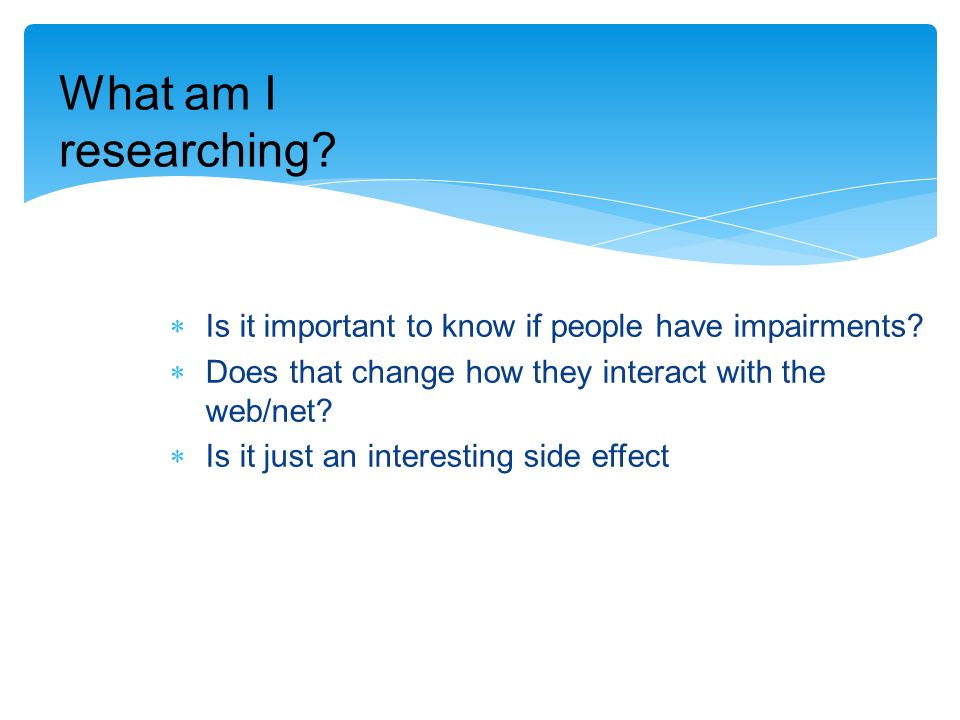 What am I researching?

* Is it important to know if people have impairments?
* Does that change how they interact with the web/net?
* Is it just an interesting side effect